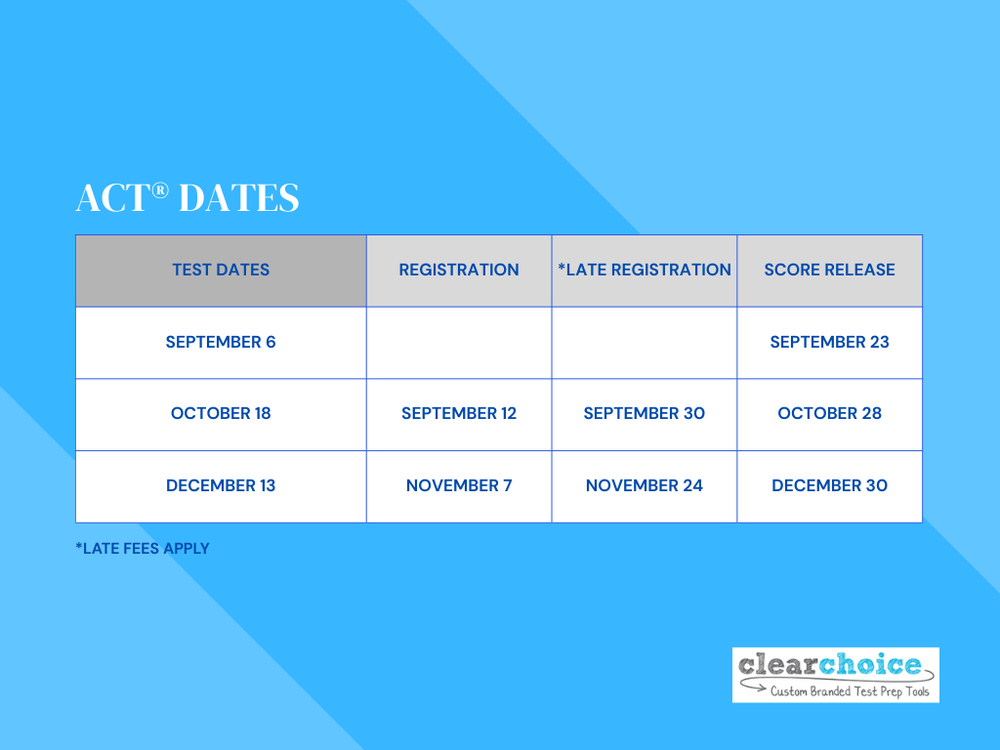 ACT® DATES

| TEST DATES | REGISTRATION | *LATE REGISTRATION | SCORE RELEASE |
|---|---|---|---|
| SEPTEMBER 6 | | | SEPTEMBER 23 |
| OCTOBER 18 | SEPTEMBER 12 | SEPTEMBER 30 | OCTOBER 28 |
| DECEMBER 13 | NOVEMBER 7 | NOVEMBER 24 | DECEMBER 30 |

*LATE FEES APPLY

clearchoice
Custom Branded Test Prep Tools